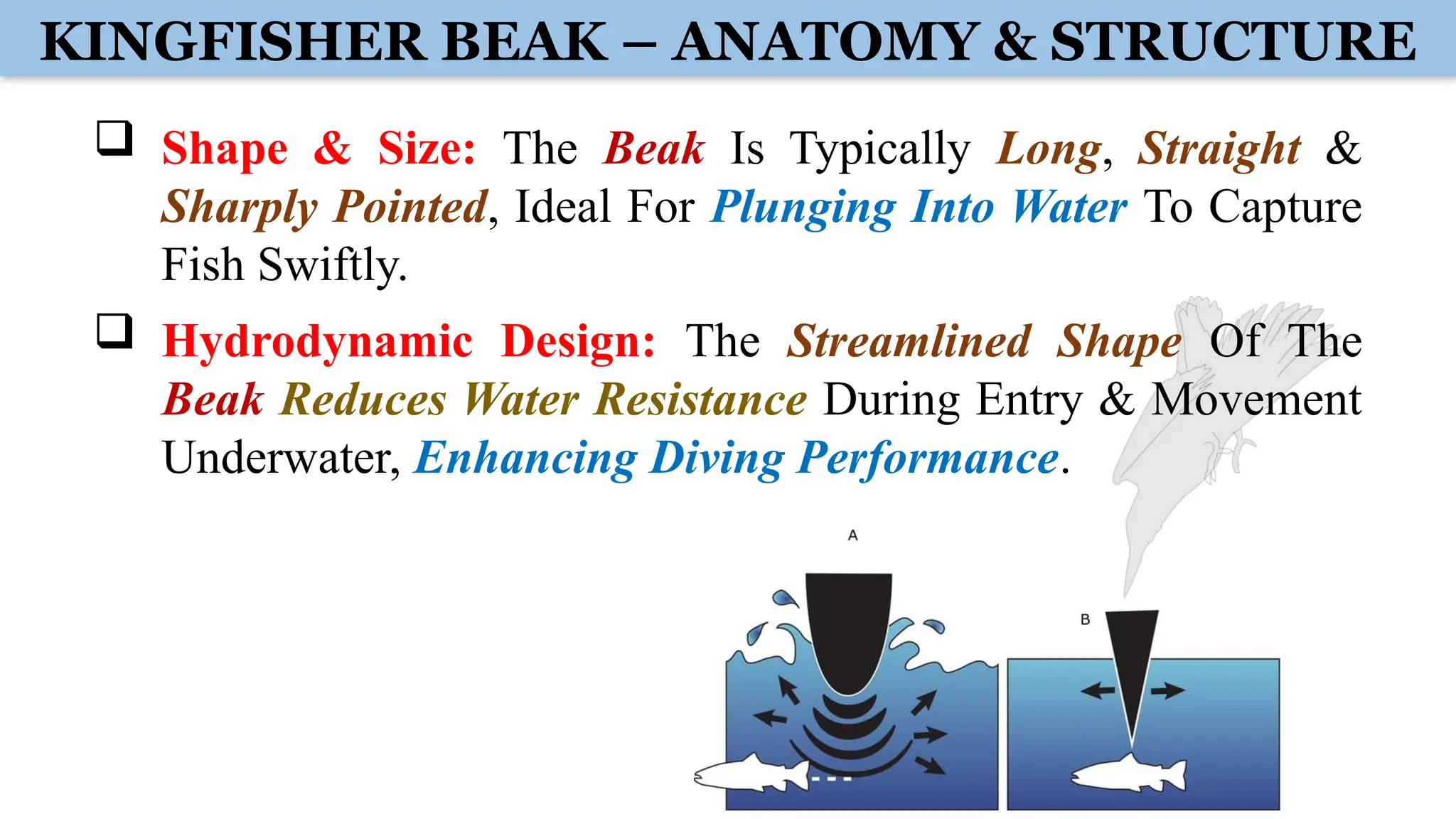 KINGFISHER BEAK – ANATOMY & STRUCTURE

❑ Shape & Size: The Beak Is Typically Long, Straight & Sharply Pointed, Ideal For Plunging Into Water To Capture Fish Swiftly.

❑ Hydrodynamic Design: The Streamlined Shape Of The Beak Reduces Water Resistance During Entry & Movement Underwater, Enhancing Diving Performance.

A

B